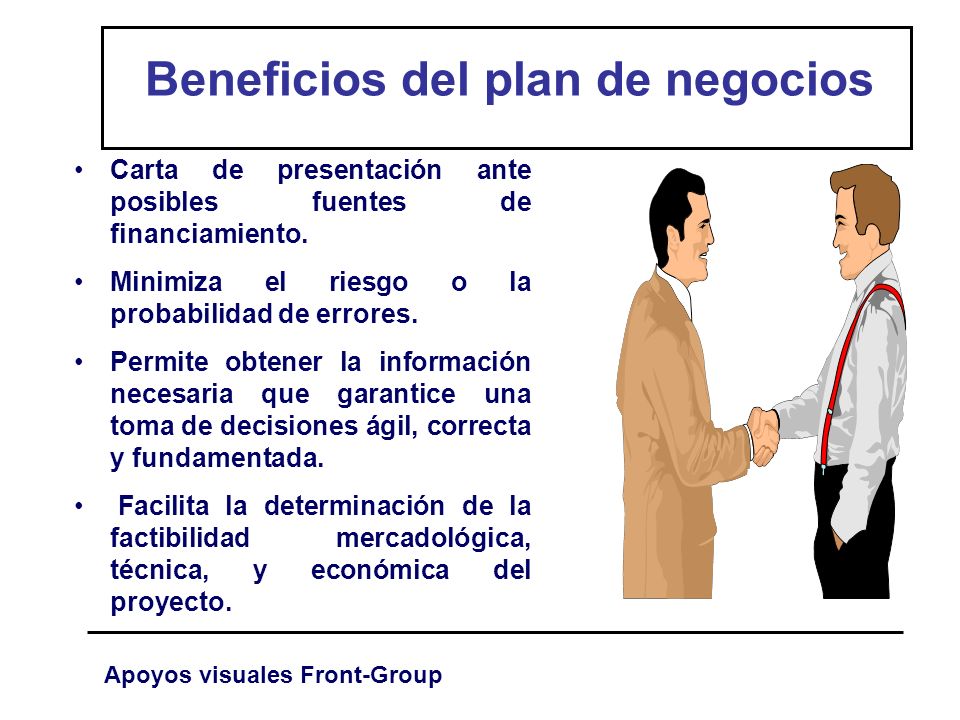 Beneficios del plan de negocios

• Carta de presentación ante posibles fuentes de financiamiento.

• Minimiza el riesgo o la probabilidad de errores.

• Permite obtener la información necesaria que garantice una toma de decisiones ágil, correcta y fundamentada.

• Facilita la determinación de la factibilidad mercadológica, técnica, y económica del proyecto.

Apoyos visuales Front-Group